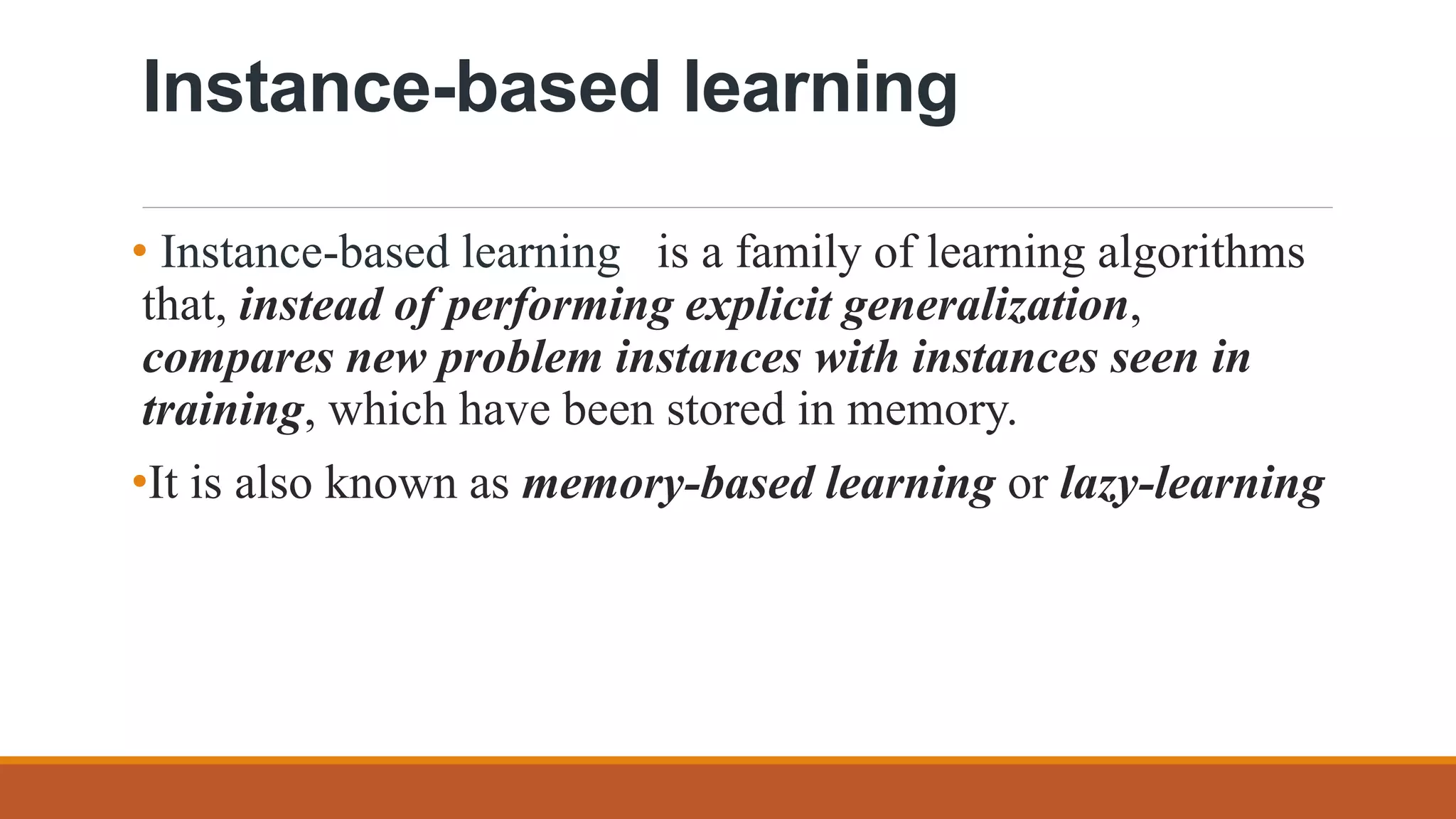 Instance-based learning

• Instance-based learning is a family of learning algorithms that, instead of performing explicit generalization, compares new problem instances with instances seen in training, which have been stored in memory.

•It is also known as memory-based learning or lazy-learning